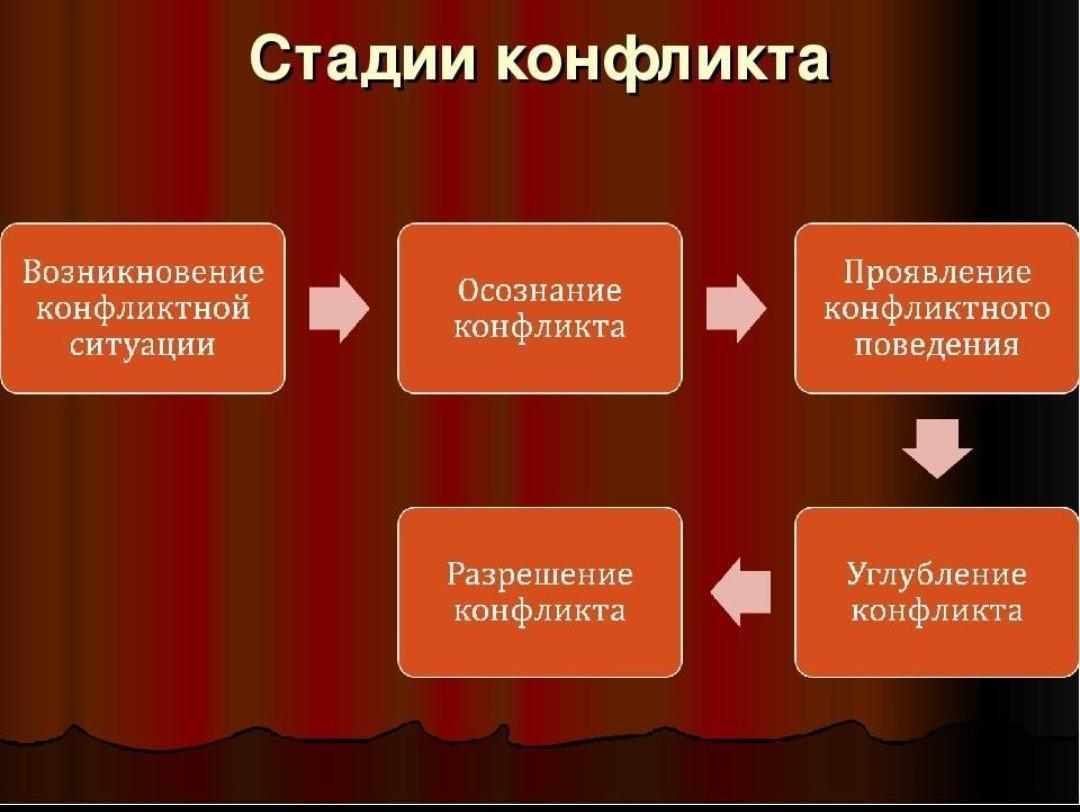 Стадии конфликта

Возникновение конфликтной ситуации

Осознание конфликта

Проявление конфликтного поведения

Углубление конфликта

Разрешение конфликта